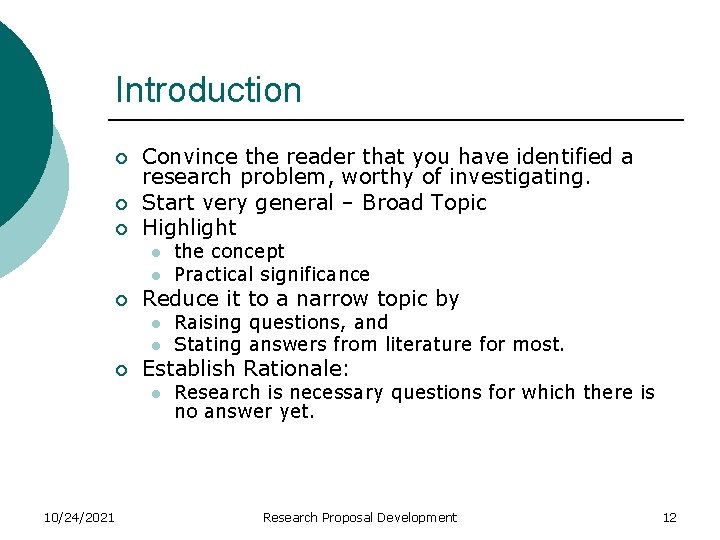 Introduction

- Convince the reader that you have identified a research problem, worthy of investigating.
- Start very general – Broad Topic
- Highlight
  - the concept
  - Practical significance
- Reduce it to a narrow topic by
  - Raising questions, and
  - Stating answers from literature for most.
- Establish Rationale:
  - Research is necessary questions for which there is no answer yet.

10/24/2021 Research Proposal Development 12